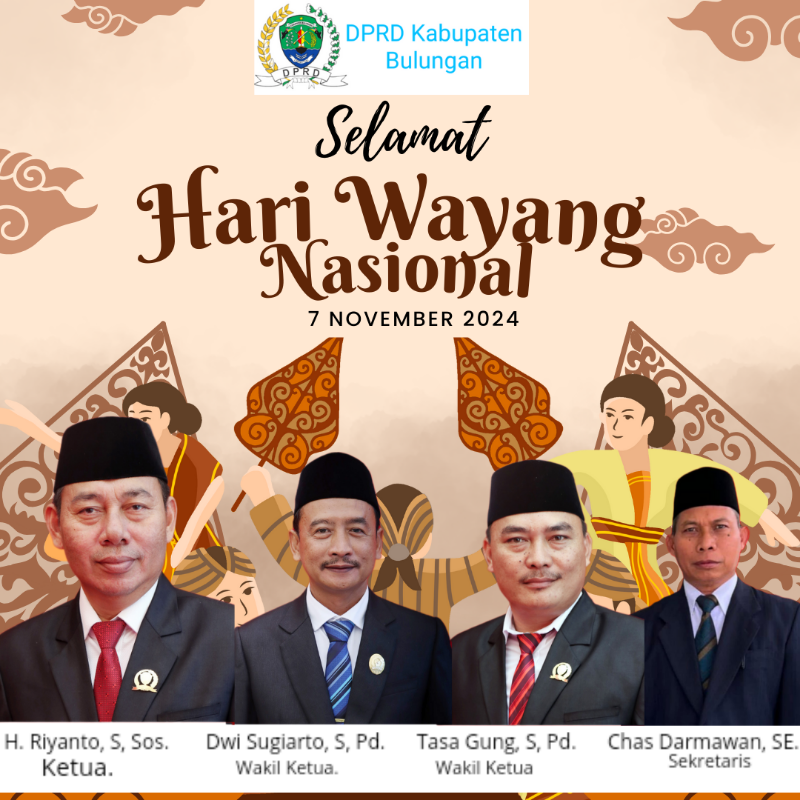 DPRD
DPRD Kabupaten Bulungan

Selamat
Hari Wayang Nasional
7 NOVEMBER 2024

H. Riyanto, S, Sos.
Ketua.

Dwi Sugiarto, S, Pd.
Wakil Ketua.

Tasa Gung, S, Pd.
Wakil Ketua

Chas Darmawan, SE.
Sekretaris